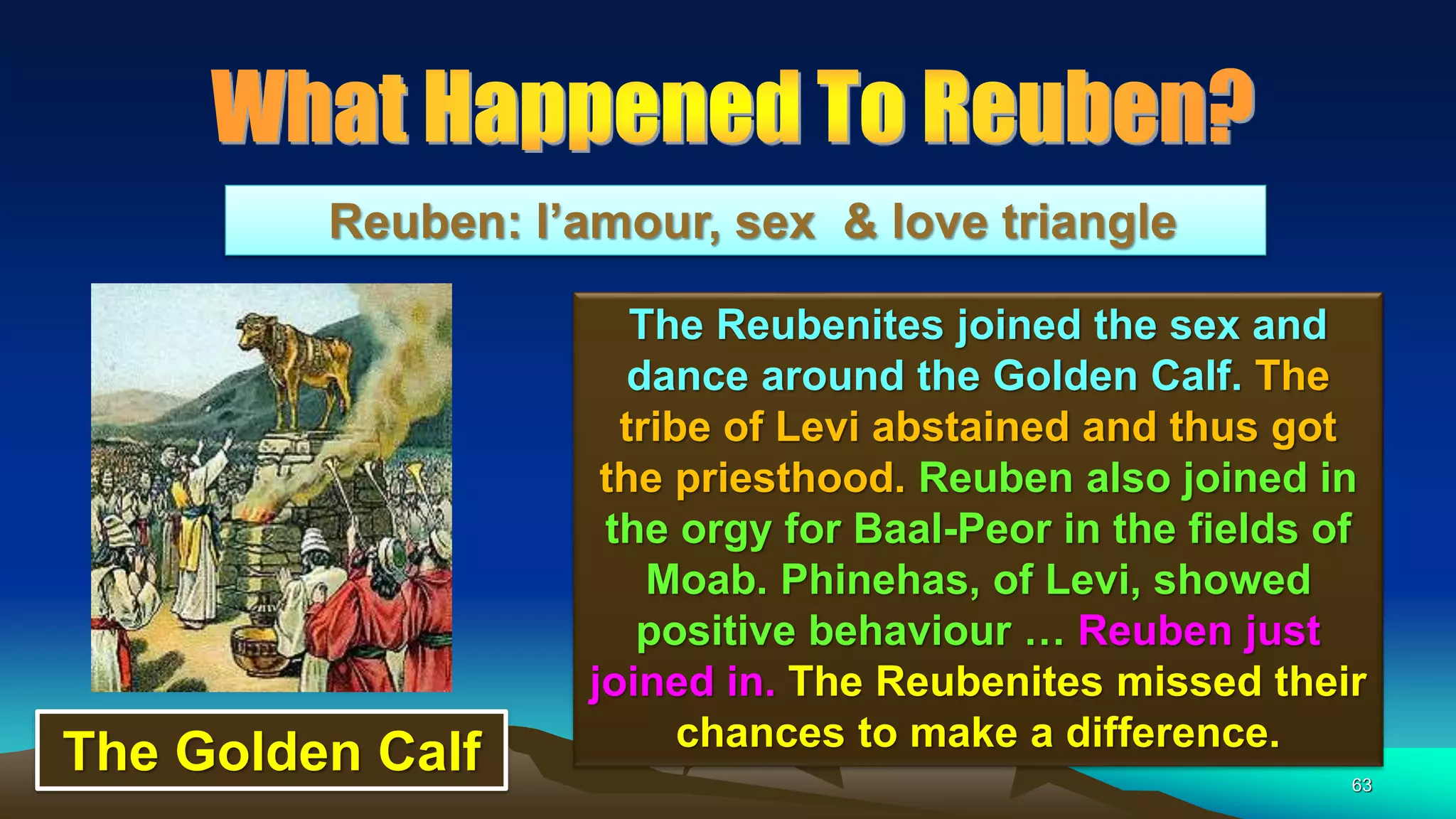 What Happened To Reuben?

Reuben: l'amour, sex  & love triangle

The Reubenites joined the sex and dance around the Golden Calf. The tribe of Levi abstained and thus got the priesthood. Reuben also joined in the orgy for Baal-Peor in the fields of Moab. Phinehas, of Levi, showed positive behaviour … Reuben just joined in. The Reubenites missed their chances to make a difference.

The Golden Calf

63